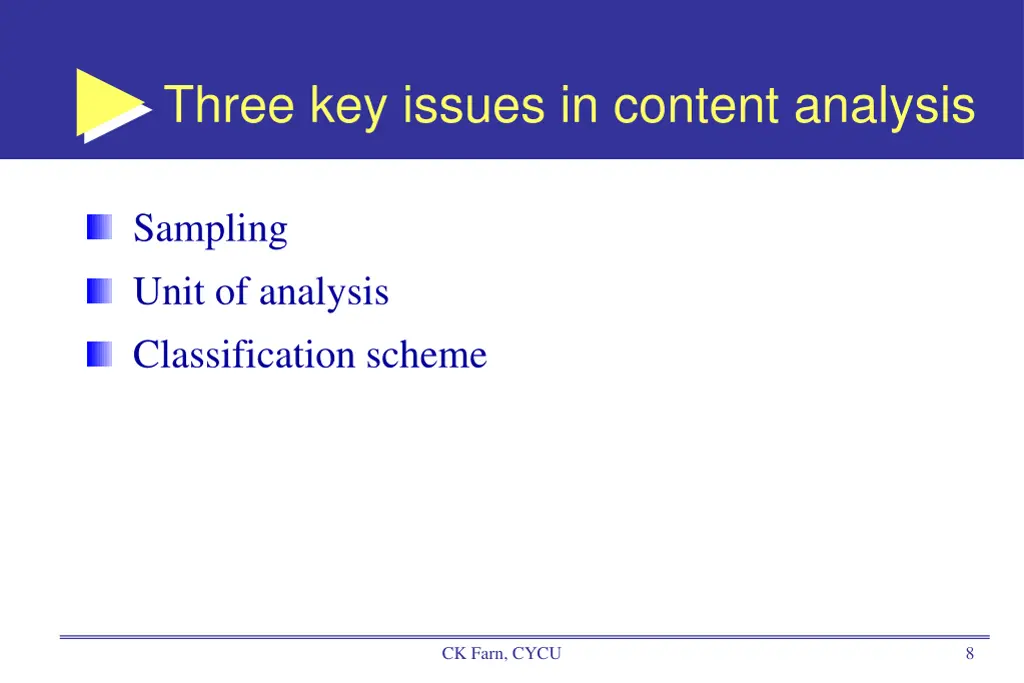 Three key issues in content analysis

Sampling
Unit of analysis
Classification scheme

CK Farn, CYCU

8